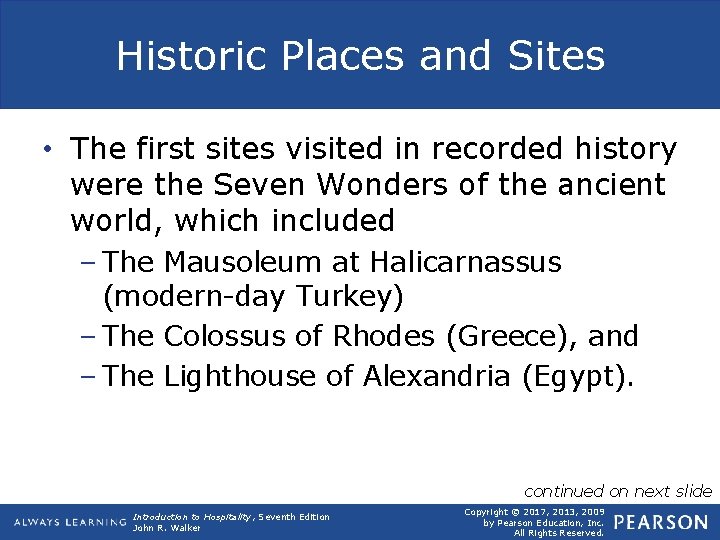 Historic Places and Sites

• The first sites visited in recorded history were the Seven Wonders of the ancient world, which included

– The Mausoleum at Halicarnassus (modern-day Turkey)

– The Colossus of Rhodes (Greece), and

– The Lighthouse of Alexandria (Egypt).

continued on next slide

ALWAYS LEARNING

Introduction to Hospitality, Seventh Edition
John R. Walker

Copyright © 2017, 2013, 2009
by Pearson Education, Inc.
All Rights Reserved.

PEARSON